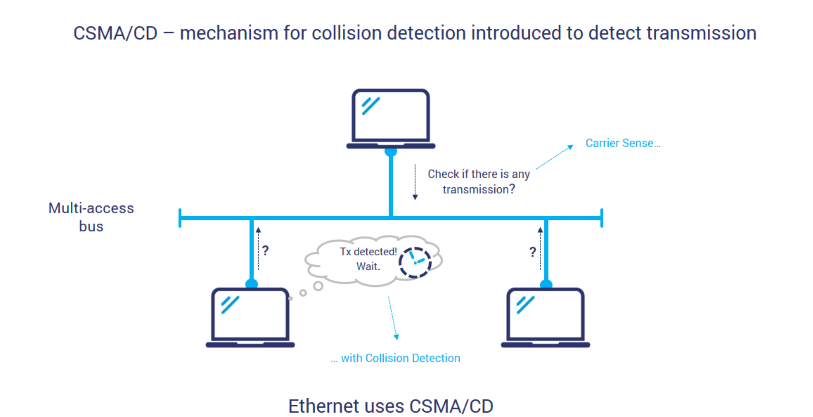 CSMA/CD – mechanism for collision detection introduced to detect transmission

Carrier Sense...

Check if there is any transmission?

Multi-access bus

?

Tx detected! Wait.

?

... with Collision Detection

Ethernet uses CSMA/CD